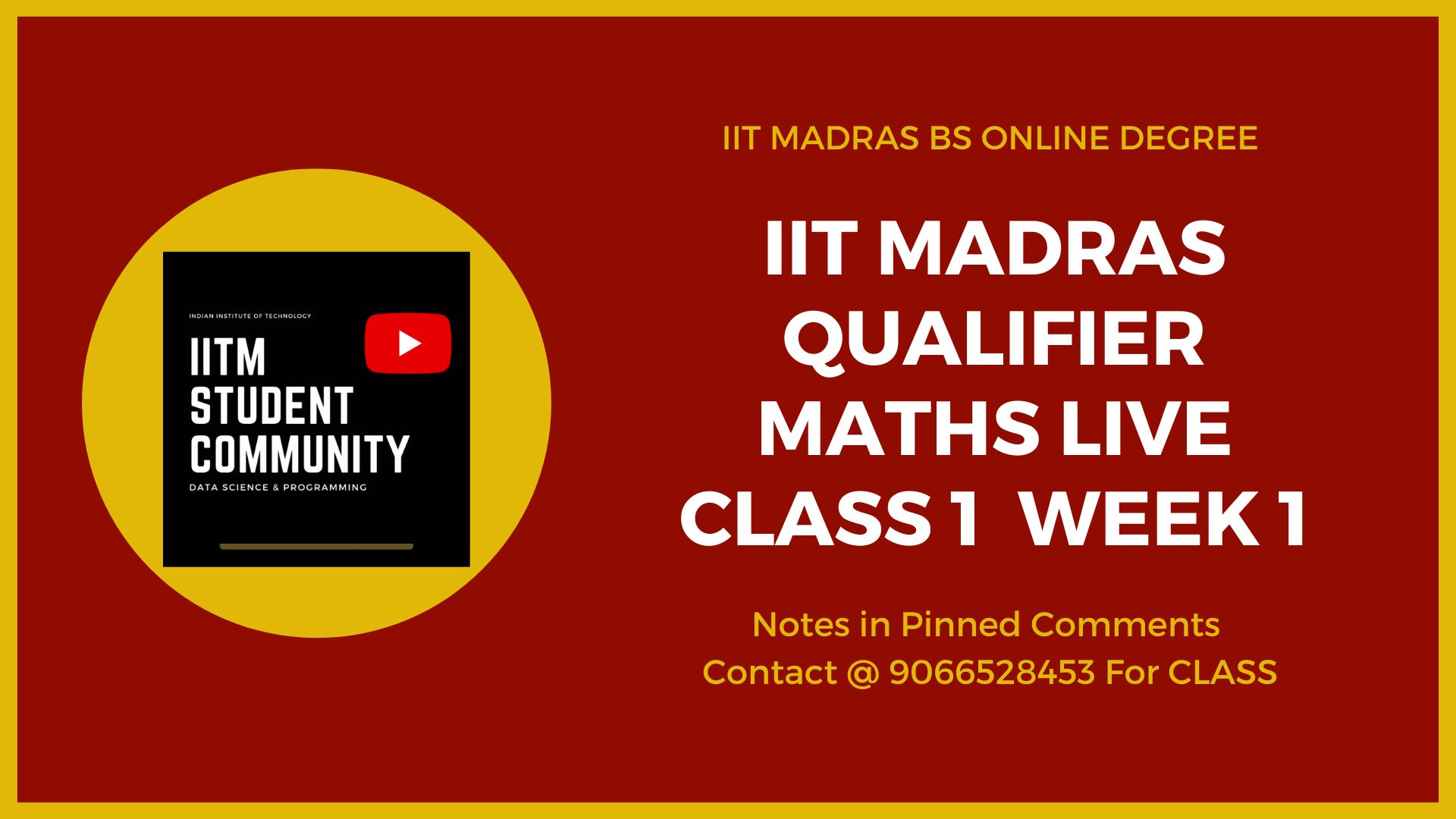 INDIAN INSTITUTE OF TECHNOLOGY

IITM
STUDENT
COMMUNITY

DATA SCIENCE & PROGRAMMING

IIT MADRAS BS ONLINE DEGREE

IIT MADRAS
QUALIFIER
MATHS LIVE
CLASS 1 WEEK 1

Notes in Pinned Comments
Contact @ 9066528453 For CLASS